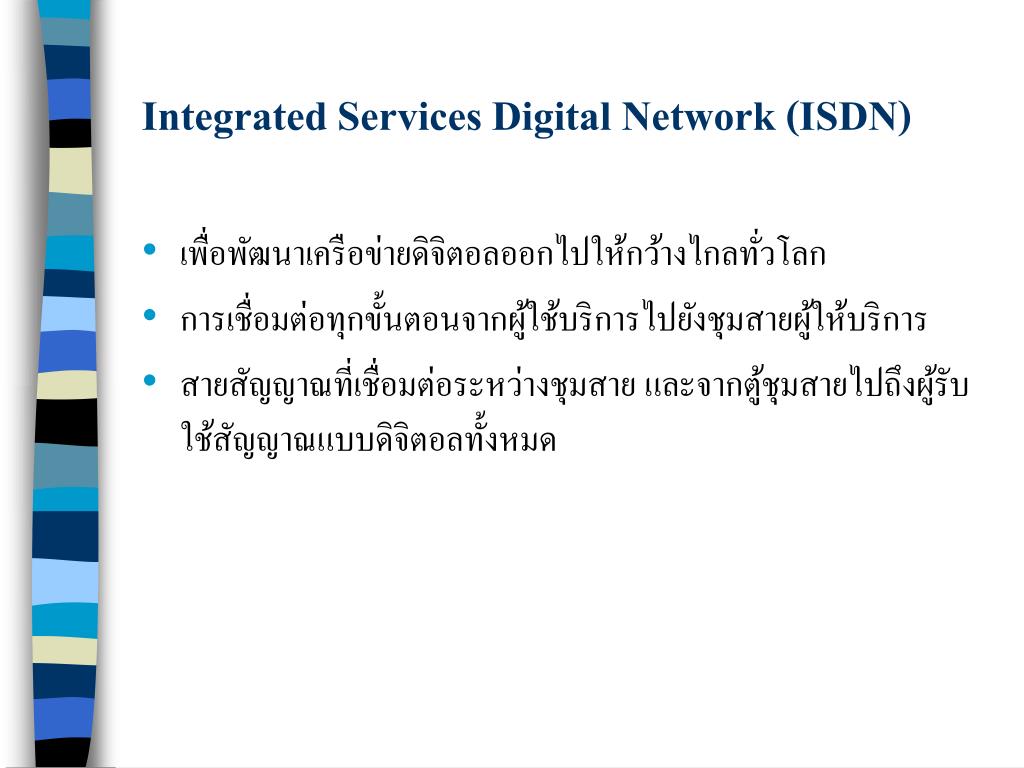 Integrated Services Digital Network (ISDN)

• เพื่อพัฒนาเครือข่ายดิจิตอลออกไปให้กว้างไกลทั่วโลก
• การเชื่อมต่อทุกขั้นตอนจากผู้ใช้บริการไปยังชุมสายผู้ให้บริการ
• สายสัญญาณที่เชื่อมต่อระหว่างชุมสาย และจากตู้ชุมสายไปถึงผู้รับใช้สัญญาณแบบดิจิตอลทั้งหมด